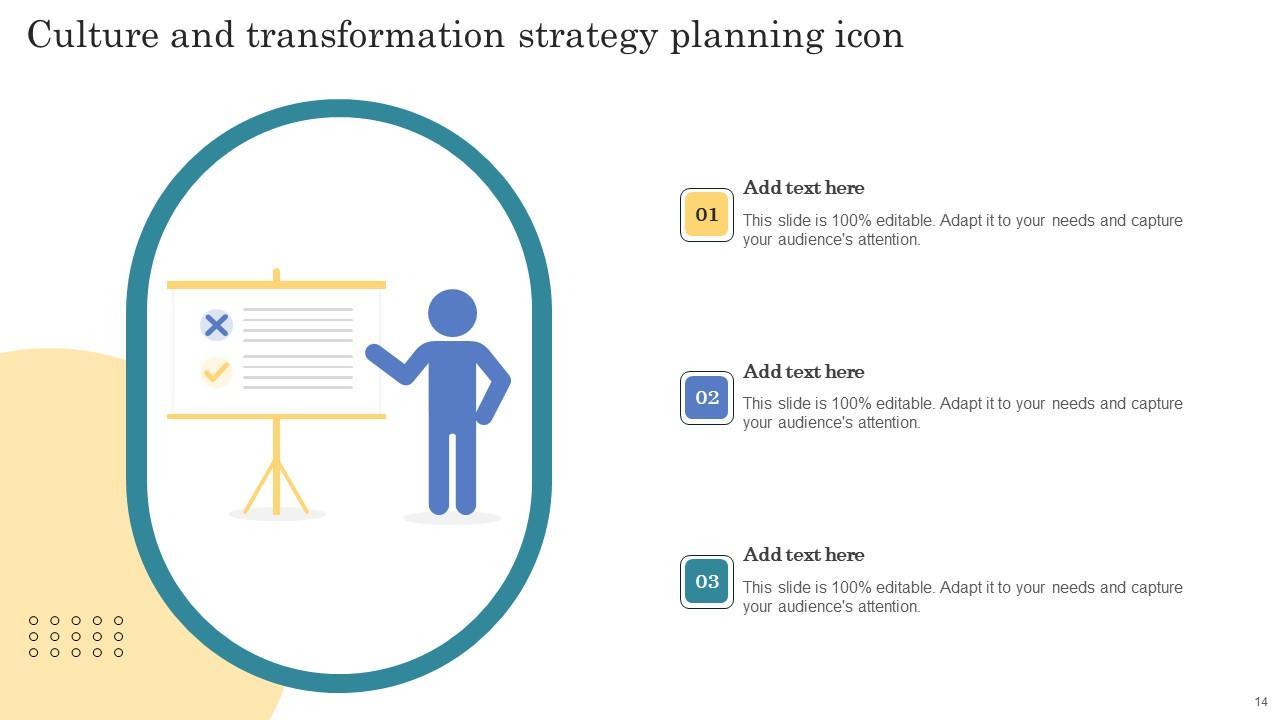 Culture and transformation strategy planning icon

01
Add text here
This slide is 100% editable. Adapt it to your needs and capture your audience's attention.

02
Add text here
This slide is 100% editable. Adapt it to your needs and capture your audience's attention.

03
Add text here
This slide is 100% editable. Adapt it to your needs and capture your audience's attention.

14